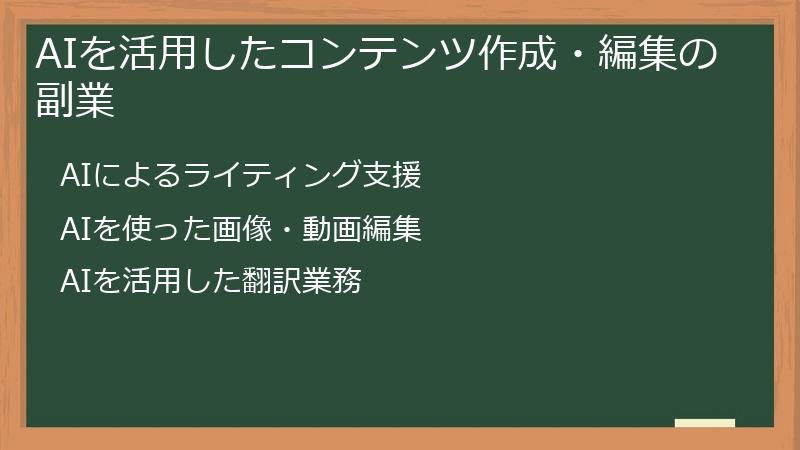 AIを活用したコンテンツ作成・編集の副業

AIによるライティング支援

AIを使った画像・動画編集

AIを活用した翻訳業務